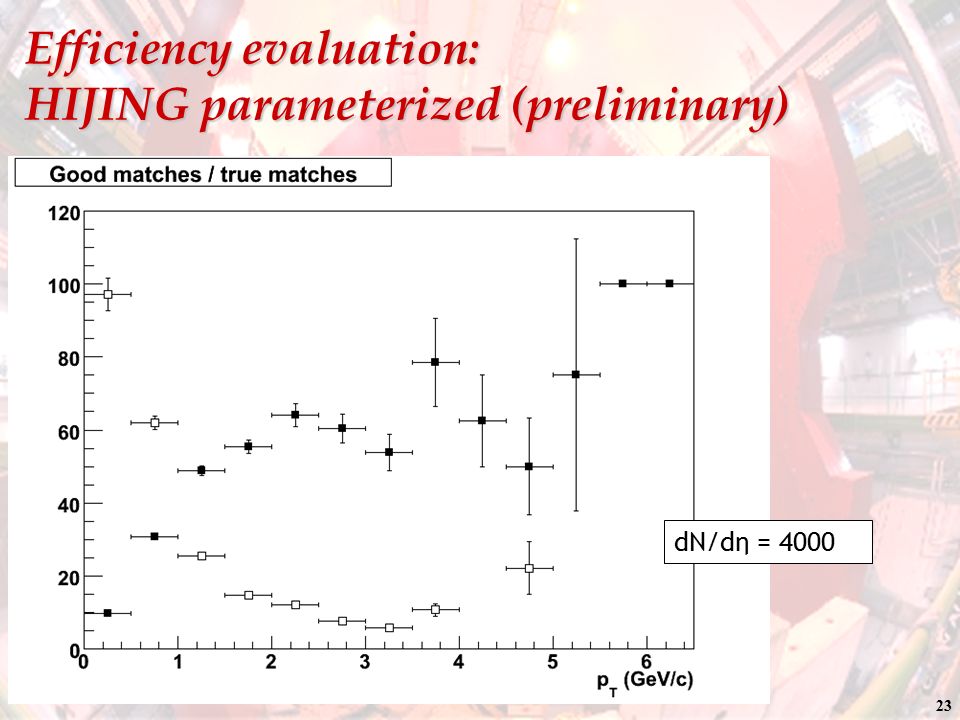 Efficiency evaluation:
HIJING parameterized (preliminary)

Good matches / true matches

120
100
80
60
40
20
0
0 1 2 3 4 5 6
$p_T$ (GeV/c)

dN/dη = 4000

23